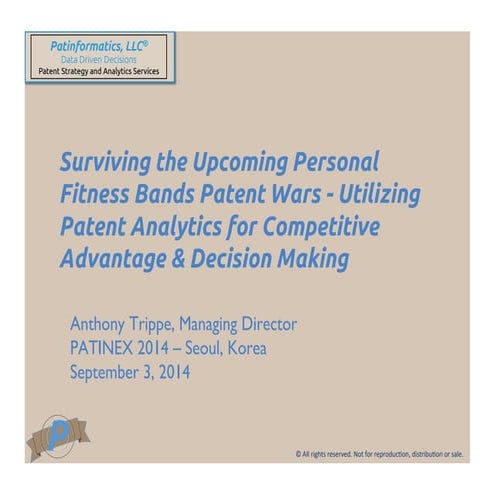 Patinformatics, LLC®
Data Driven Decisions
Patent Strategy and Analytics Services

Surviving the Upcoming Personal Fitness Bands Patent Wars - Utilizing Patent Analytics for Competitive Advantage & Decision Making

Anthony Trippe, Managing Director
PATINEX 2014 – Seoul, Korea
September 3, 2014

P

© All rights reserved. Not for reproduction, distribution or sale.